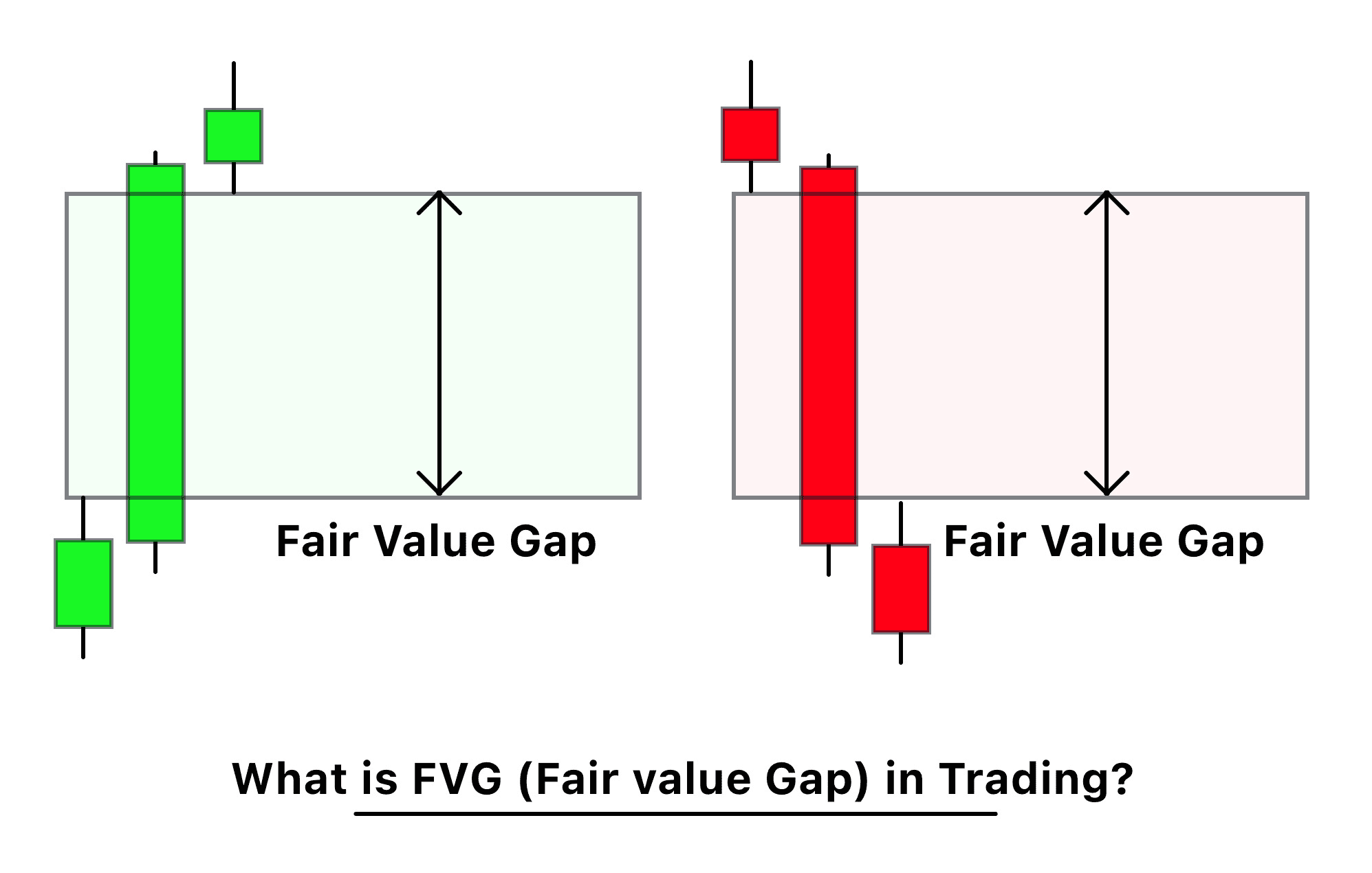 Fair Value Gap

Fair Value Gap

What is FVG (Fair value Gap) in Trading?